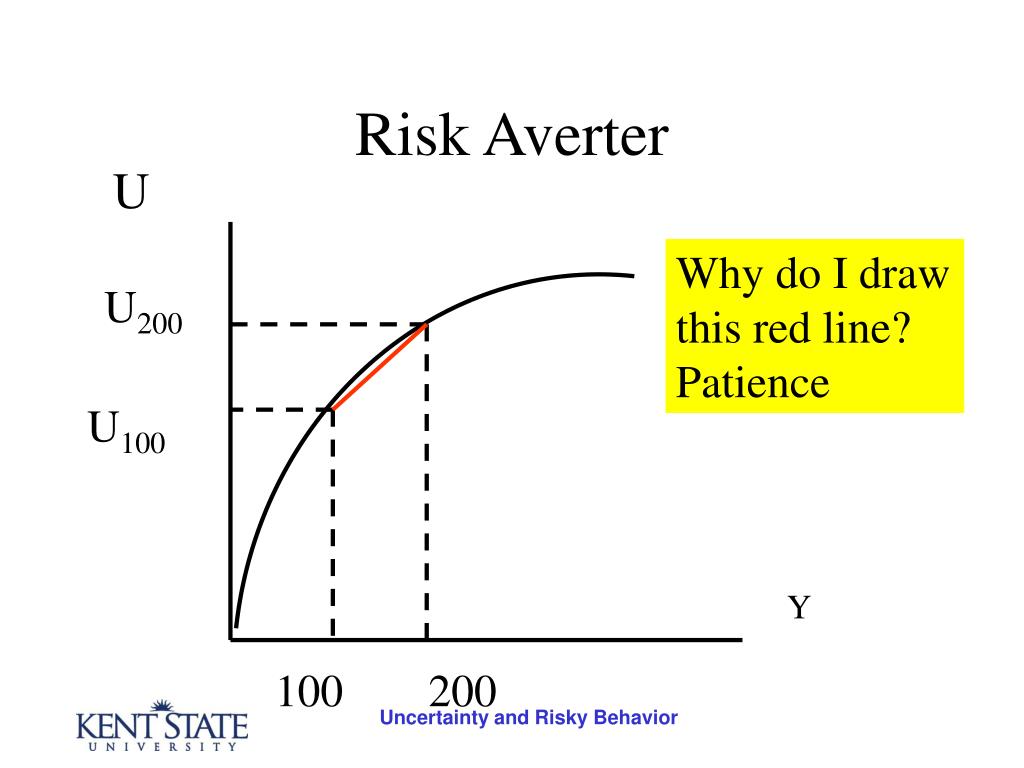 Risk Averter

U

$U_{200}$

$U_{100}$

Why do I draw this red line? Patience

Y

100

200

KENT STATE
UNIVERSITY

Uncertainty and Risky Behavior